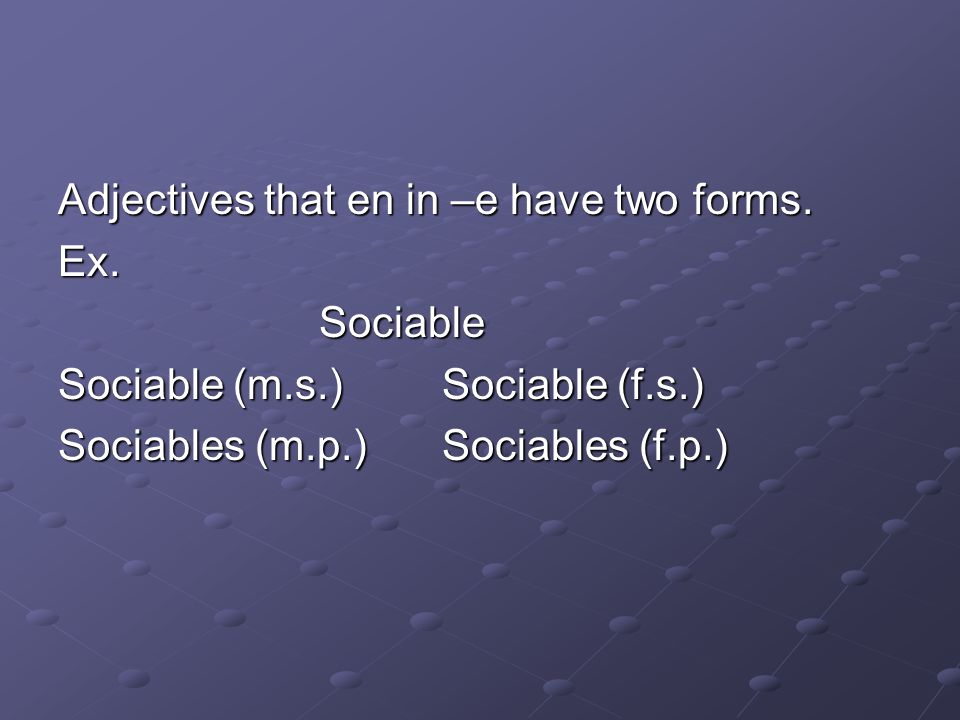 Adjectives that en in –e have two forms.

Ex.

Sociable

Sociable (m.s.) Sociable (f.s.)

Sociables (m.p.) Sociables (f.p.)